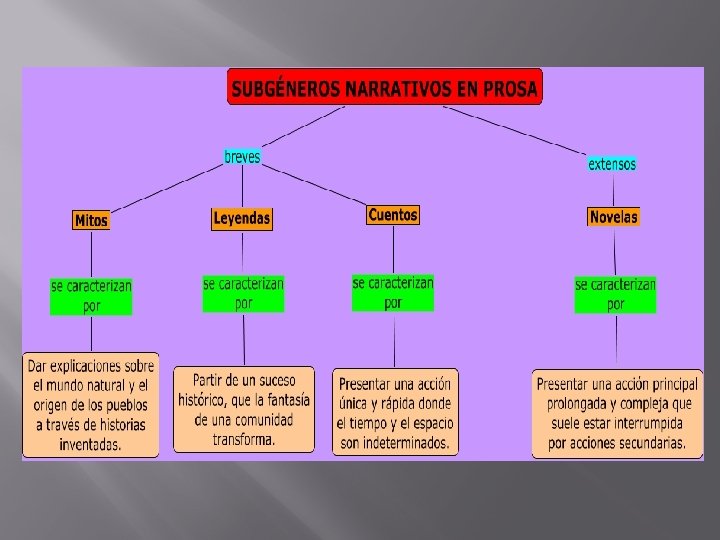 SUBGÉNEROS NARRATIVOS EN PROSA

breves

extensos

Mitos

Leyendas

Cuentos

Novelas

se caracterizan por

se caracterizan por

se caracterizan por

se caracterizan por

Dar explicaciones sobre el mundo natural y el origen de los pueblos a través de historias inventadas.

Partir de un suceso histórico, que la fantasía de una comunidad transforma.

Presentar una acción única y rápida donde el tiempo y el espacio son indeterminados.

Presentar una acción principal prolongada y compleja que suele estar interrumpida por acciones secundarias.